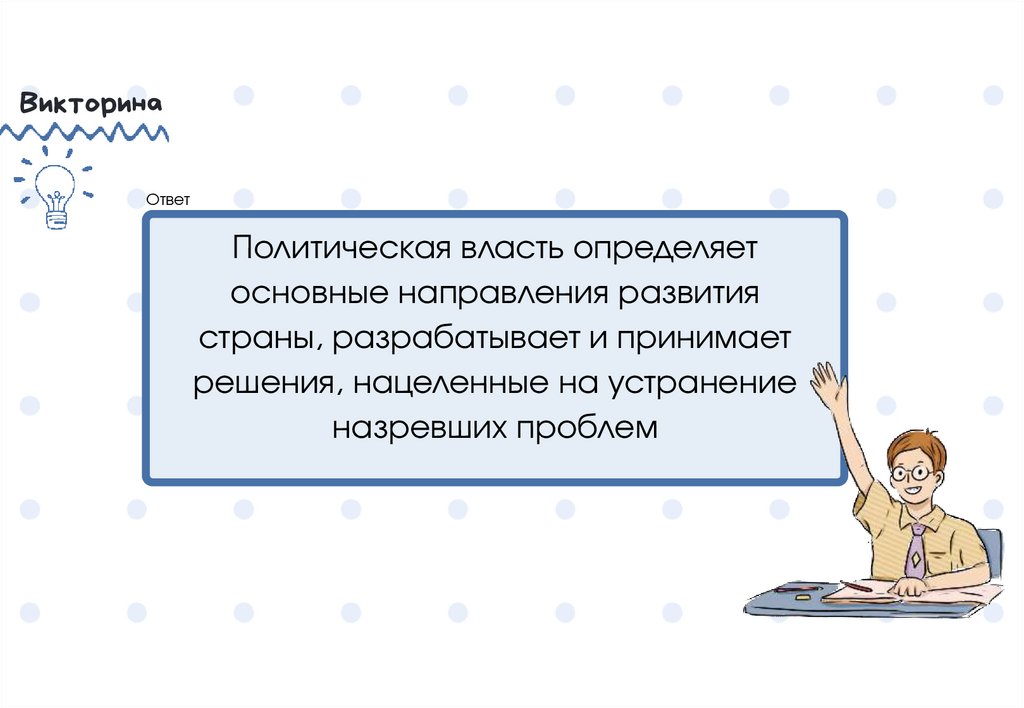 Викторина

Ответ

Политическая власть определяет основные направления развития страны, разрабатывает и принимает решения, нацеленные на устранение назревших проблем